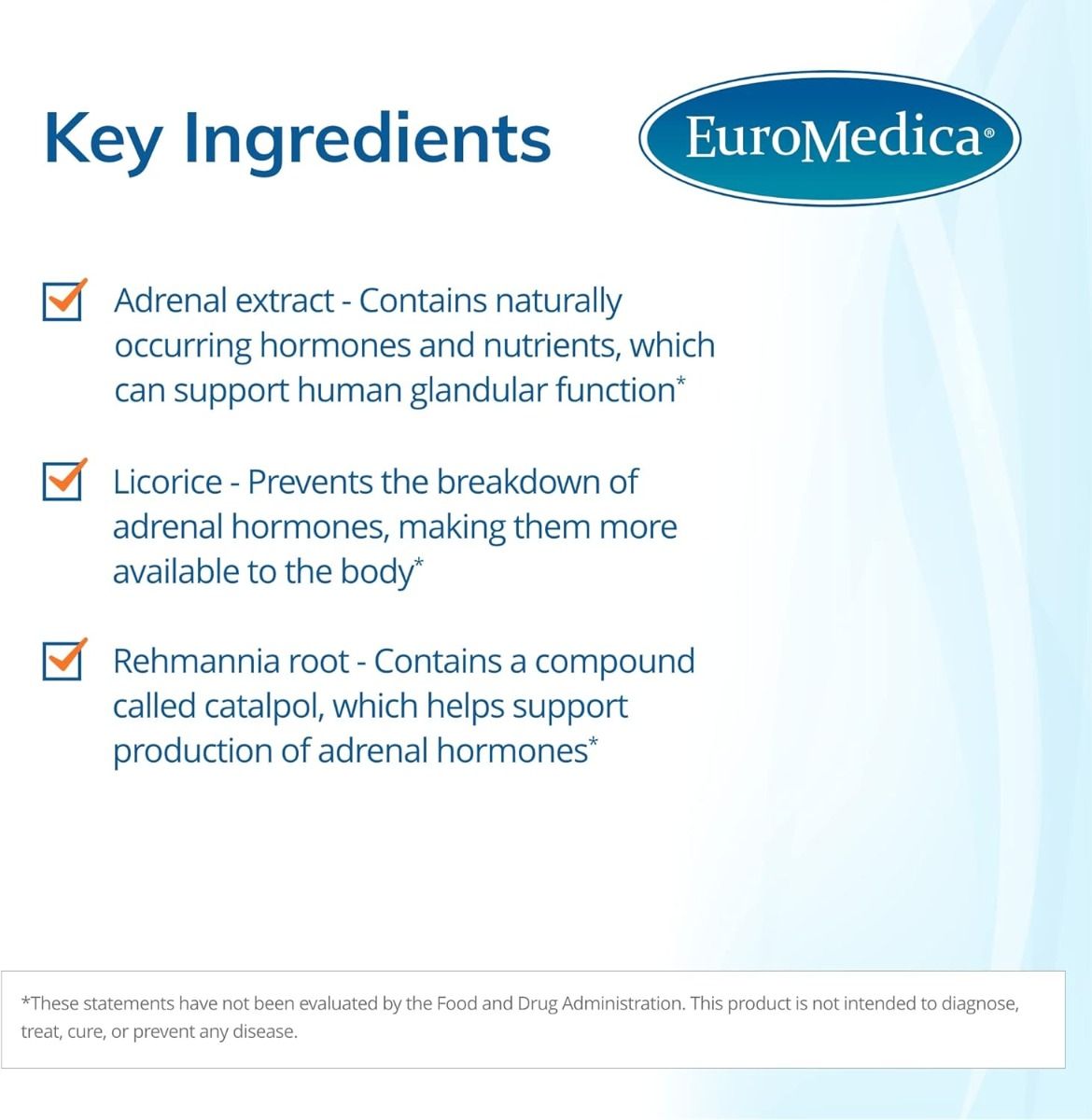 Key Ingredients

EuroMedica®

Adrenal extract - Contains naturally occurring hormones and nutrients, which can support human glandular function*

Licorice - Prevents the breakdown of adrenal hormones, making them more available to the body*

Rehmannia root - Contains a compound called catalpol, which helps support production of adrenal hormones*

*These statements have not been evaluated by the Food and Drug Administration. This product is not intended to diagnose, treat, cure, or prevent any disease.